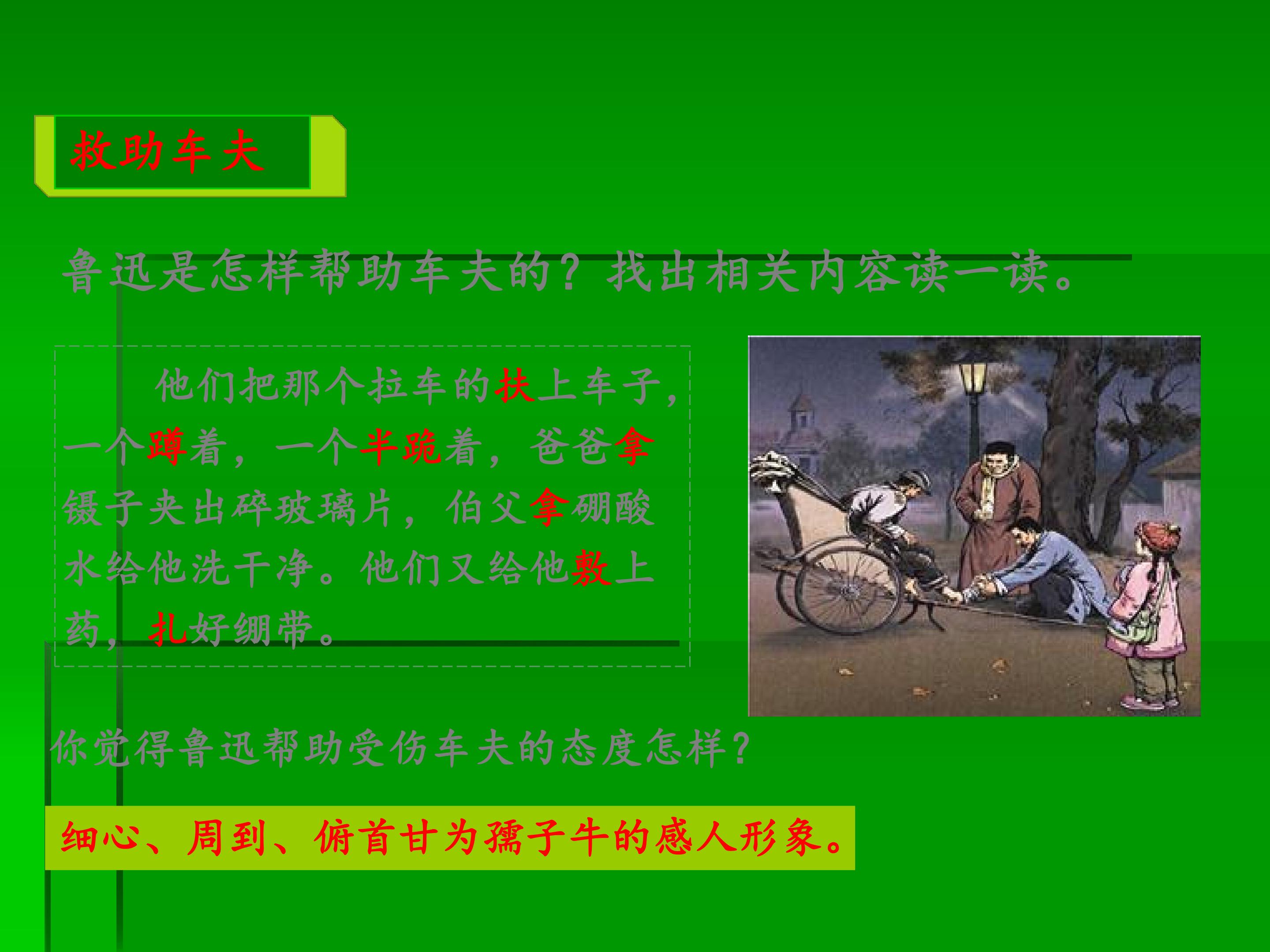 救助车夫

鲁迅是怎样帮助车夫的？找出相关内容读一读。

他们把那个拉车的扶上车子，一个蹲着，一个半跪着，爸爸拿镊子夹出碎玻璃片，伯父拿硼酸水给他洗干净。他们又给他敷上药，扎好绷带。

你觉得鲁迅帮助受伤车夫的态度怎样？

细心、周到、俯首甘为孺子牛的感人形象。